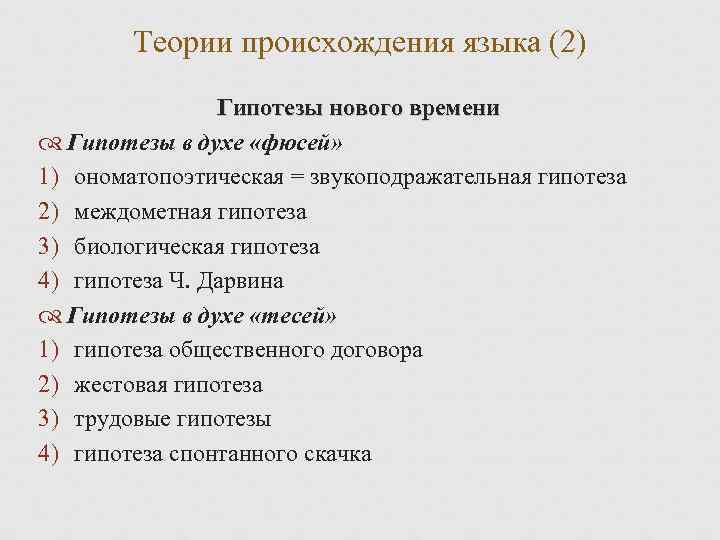 Теории происхождения языка (2)

Гипотезы нового времени

Гипотезы в духе «фюсей»

1) ономатопоэтическая = звукоподражательная гипотеза
2) междометная гипотеза
3) биологическая гипотеза
4) гипотеза Ч. Дарвина

Гипотезы в духе «тесей»

1) гипотеза общественного договора
2) жестовая гипотеза
3) трудовые гипотезы
4) гипотеза спонтанного скачка